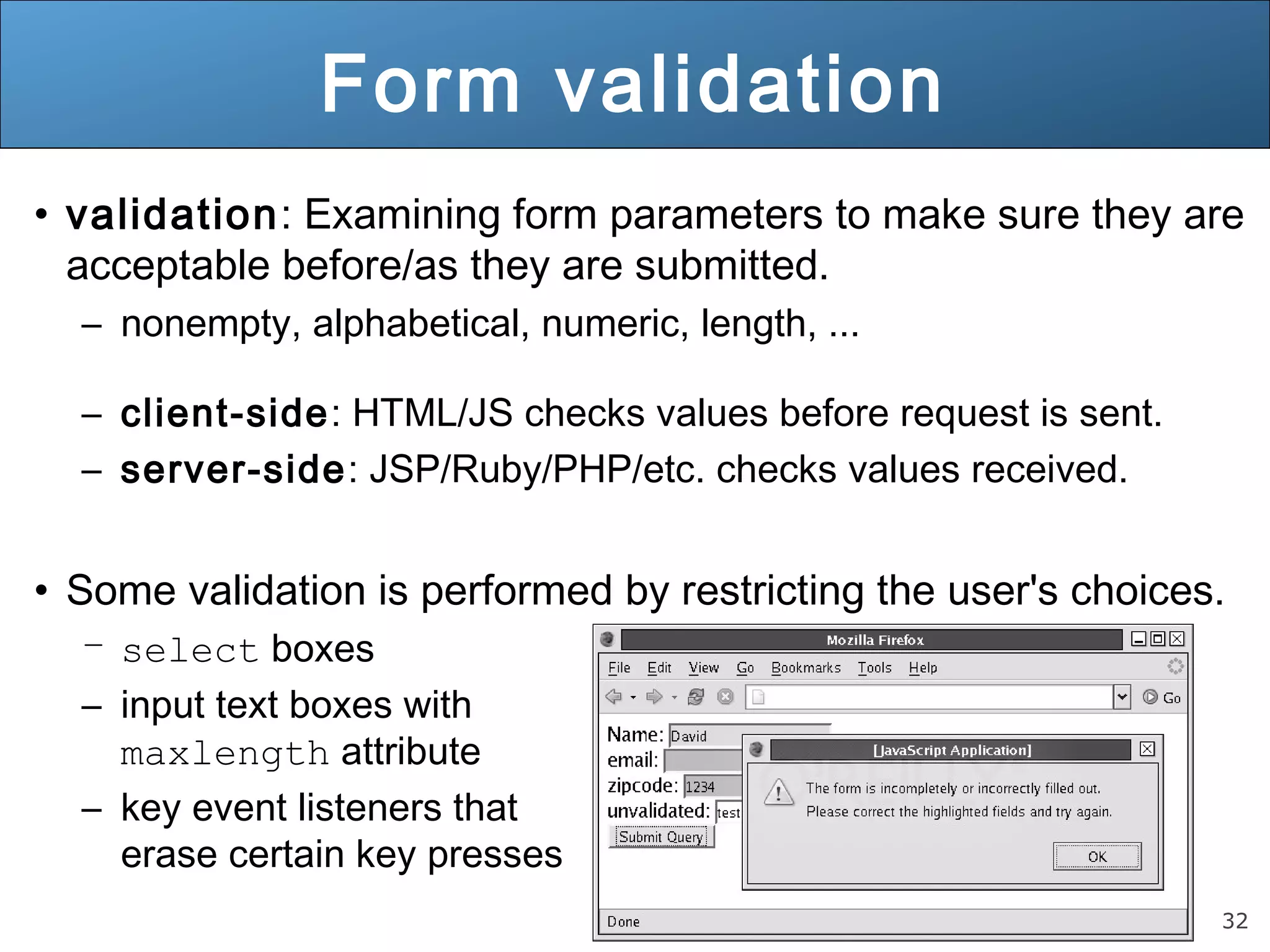 Form validation

• validation: Examining form parameters to make sure they are acceptable before/as they are submitted.
– nonempty, alphabetical, numeric, length, ...

– client-side: HTML/JS checks values before request is sent.
– server-side: JSP/Ruby/PHP/etc. checks values received.

• Some validation is performed by restricting the user's choices.
– select boxes
– input text boxes with maxlength attribute
– key event listeners that erase certain key presses

Mozilla Firefox
File Edit View Go Bookmarks Tools Help
Go
Name: David
email:
zipcode: 1234
unvalidated: test
Submit Query
[JavaScript Application]
The form is incompletely or incorrectly filled out.
Please correct the highlighted fields and try again.
OK
Done

32